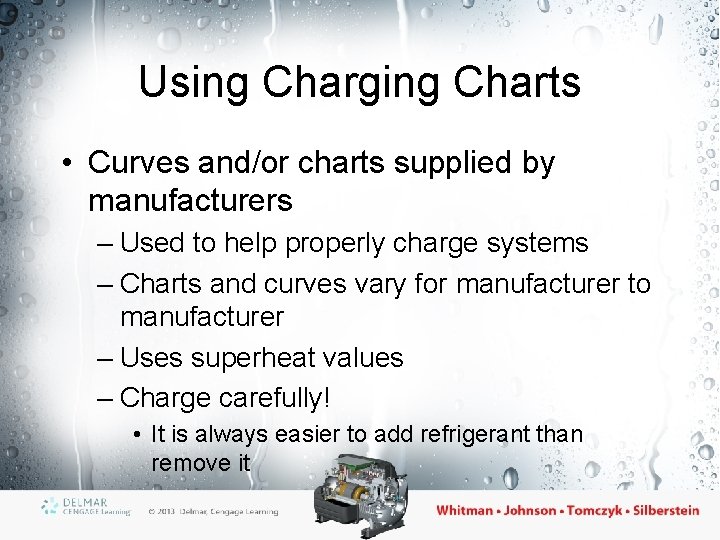 Using Charging Charts

• Curves and/or charts supplied by manufacturers

– Used to help properly charge systems

– Charts and curves vary for manufacturer to manufacturer

– Uses superheat values

– Charge carefully!

• It is always easier to add refrigerant than remove it

DELMAR CENGAGE Learning

© 2013 Delmar, Cengage Learning

Whitman • Johnson • Tomczyk • Silberstein